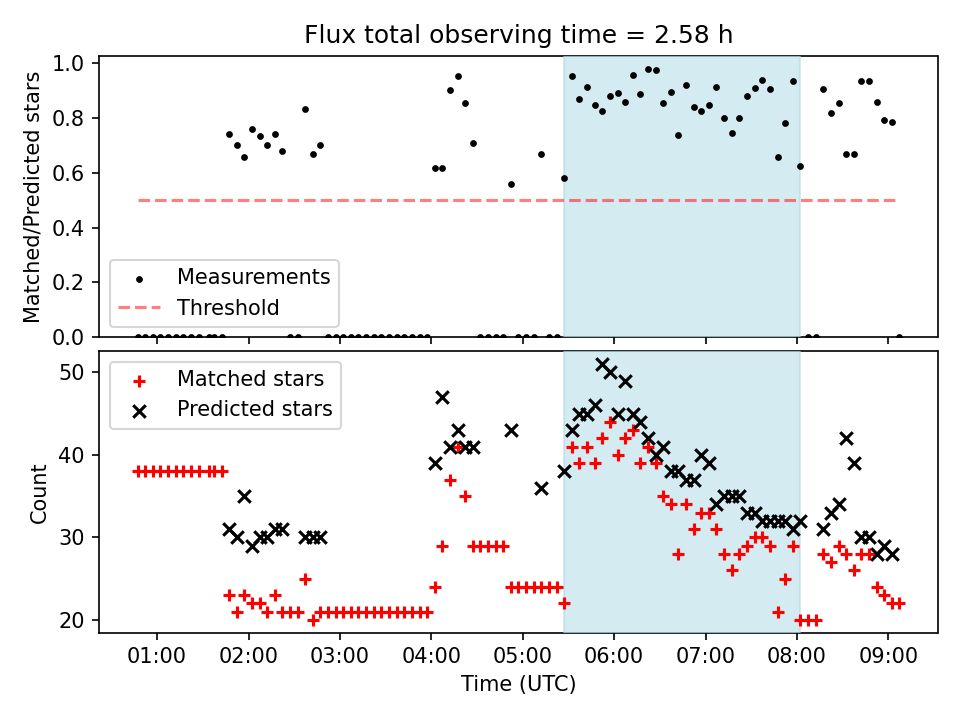 Flux total observing time = 2.58 h

Matched/Predicted stars

1.0
0.8
0.6
0.4
0.2
0.0

Measurements
Threshold

Matched stars
Predicted stars

Count

50
40
30
20

01:00
02:00
03:00
04:00
05:00
06:00
07:00
08:00
09:00

Time (UTC)